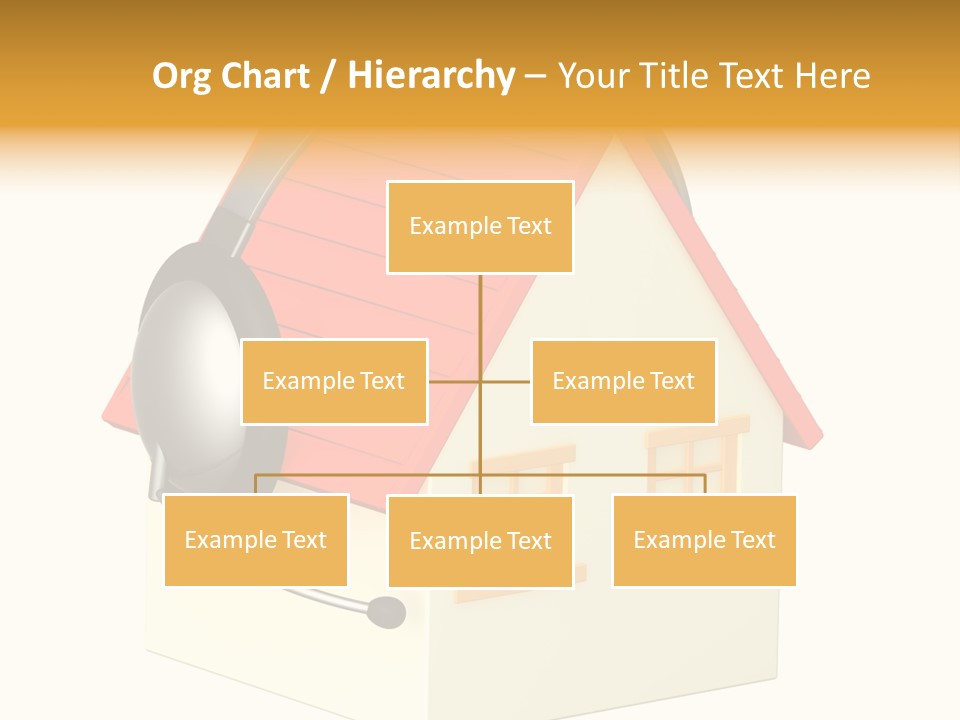 Org Chart / Hierarchy – Your Title Text Here

Example Text

Example Text

Example Text

Example Text

Example Text

Example Text